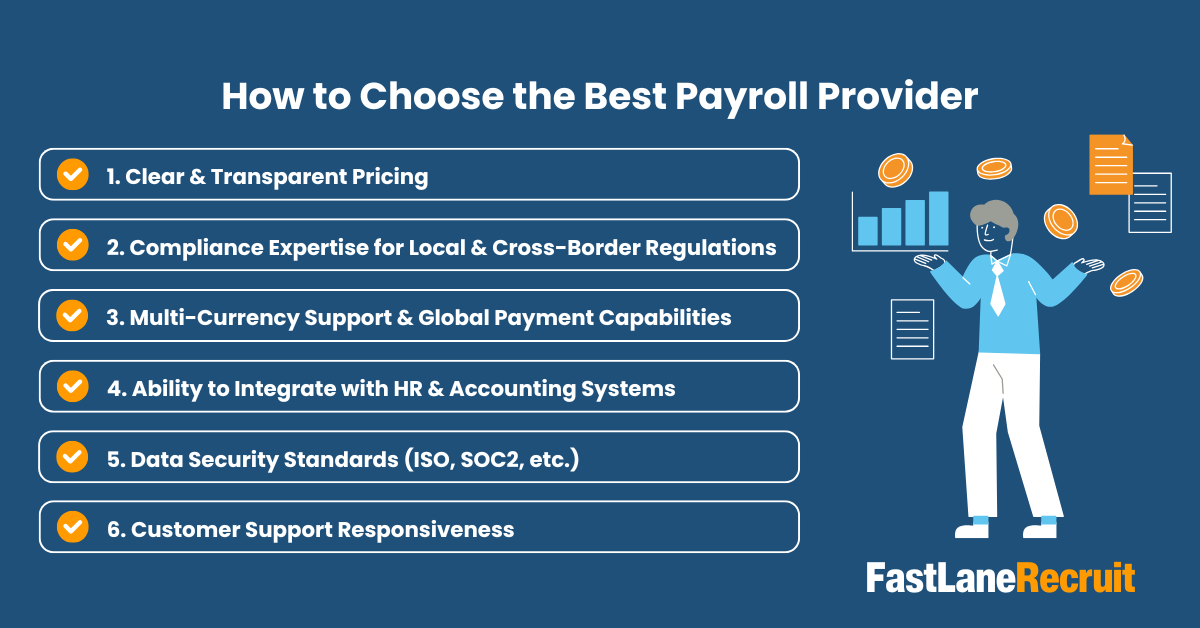 How to Choose the Best Payroll Provider

1. Clear & Transparent Pricing

2. Compliance Expertise for Local & Cross-Border Regulations

3. Multi-Currency Support & Global Payment Capabilities

4. Ability to Integrate with HR & Accounting Systems

5. Data Security Standards (ISO, SOC2, etc.)

6. Customer Support Responsiveness

FastLaneRecruit